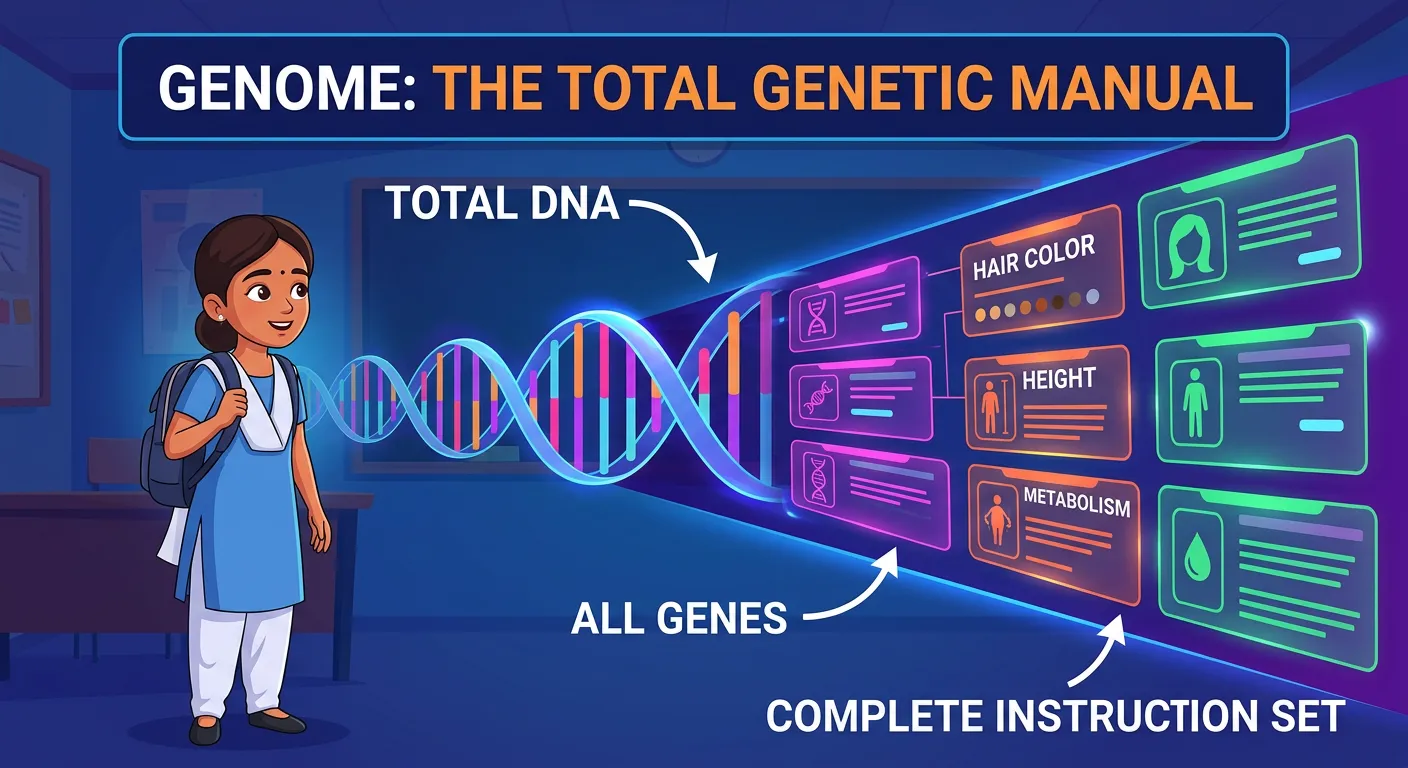 GENOME: THE TOTAL GENETIC MANUAL

TOTAL DNA

HAIR COLOR

HEIGHT

METABOLISM

ALL GENES

COMPLETE INSTRUCTION SET